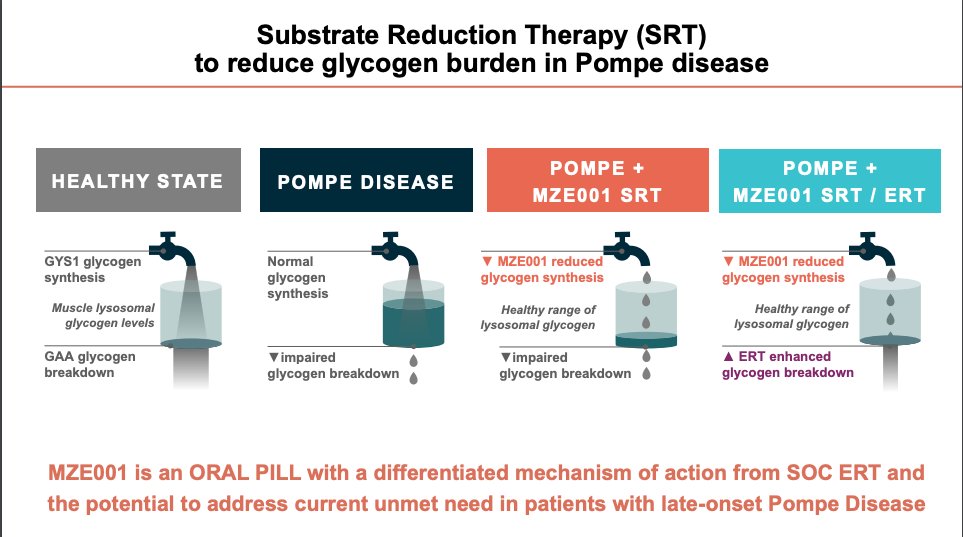 Substrate Reduction Therapy (SRT)
to reduce glycogen burden in Pompe disease

HEALTHY STATE

GYS1 glycogen synthesis

Muscle lysosomal glycogen levels

GAA glycogen breakdown

POMPE DISEASE

Normal glycogen synthesis

▼impaired glycogen breakdown

POMPE + MZE001 SRT

▼ MZE001 reduced glycogen synthesis

Healthy range of lysosomal glycogen

▼impaired glycogen breakdown

POMPE + MZE001 SRT / ERT

▼ MZE001 reduced glycogen synthesis

Healthy range of lysosomal glycogen

▲ ERT enhanced glycogen breakdown

MZE001 is an ORAL PILL with a differentiated mechanism of action from SOC ERT and the potential to address current unmet need in patients with late-onset Pompe Disease